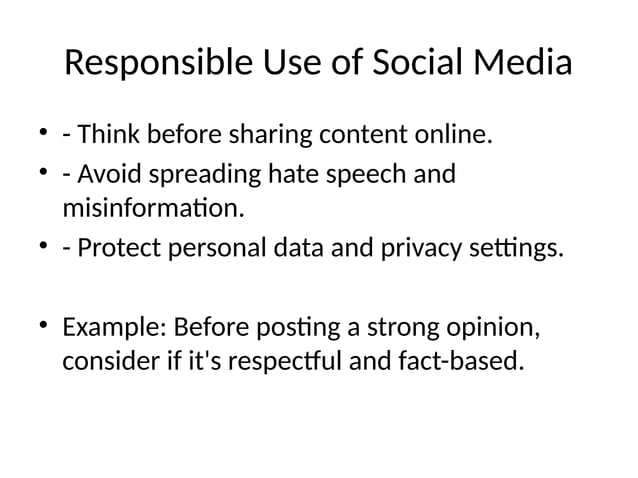 Responsible Use of Social Media

• - Think before sharing content online.
• - Avoid spreading hate speech and misinformation.
• - Protect personal data and privacy settings.

• Example: Before posting a strong opinion, consider if it's respectful and fact-based.